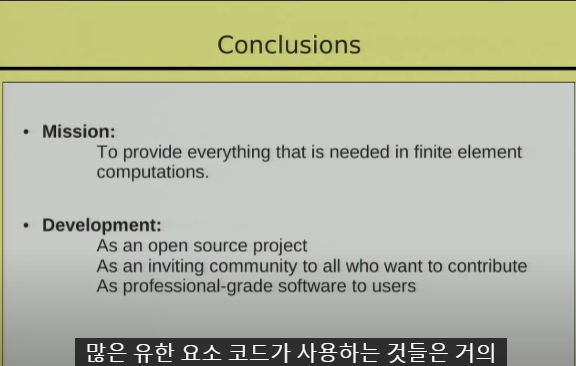 Conclusions

• **Mission:**
To provide everything that is needed in finite element computations.

• **Development:**
As an open source project
As an inviting community to all who want to contribute
As professional-grade software to users

많은 유한 요소 코드가 사용하는 것들은 거의